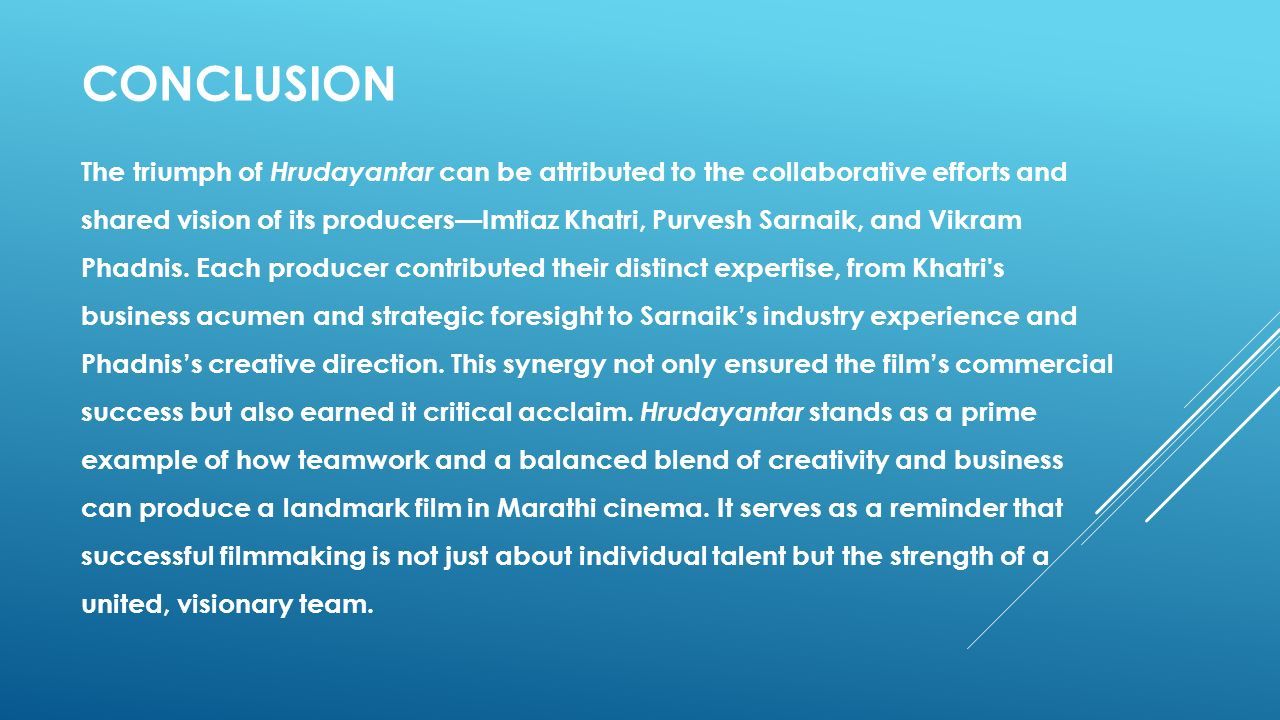 CONCLUSION

The triumph of Hrudayantar can be attributed to the collaborative efforts and shared vision of its producers—Imtiaz Khatri, Purvesh Sarnaik, and Vikram Phadnis. Each producer contributed their distinct expertise, from Khatri's business acumen and strategic foresight to Sarnaik's industry experience and Phadnis's creative direction. This synergy not only ensured the film's commercial success but also earned it critical acclaim. Hrudayantar stands as a prime example of how teamwork and a balanced blend of creativity and business can produce a landmark film in Marathi cinema. It serves as a reminder that successful filmmaking is not just about individual talent but the strength of a united, visionary team.